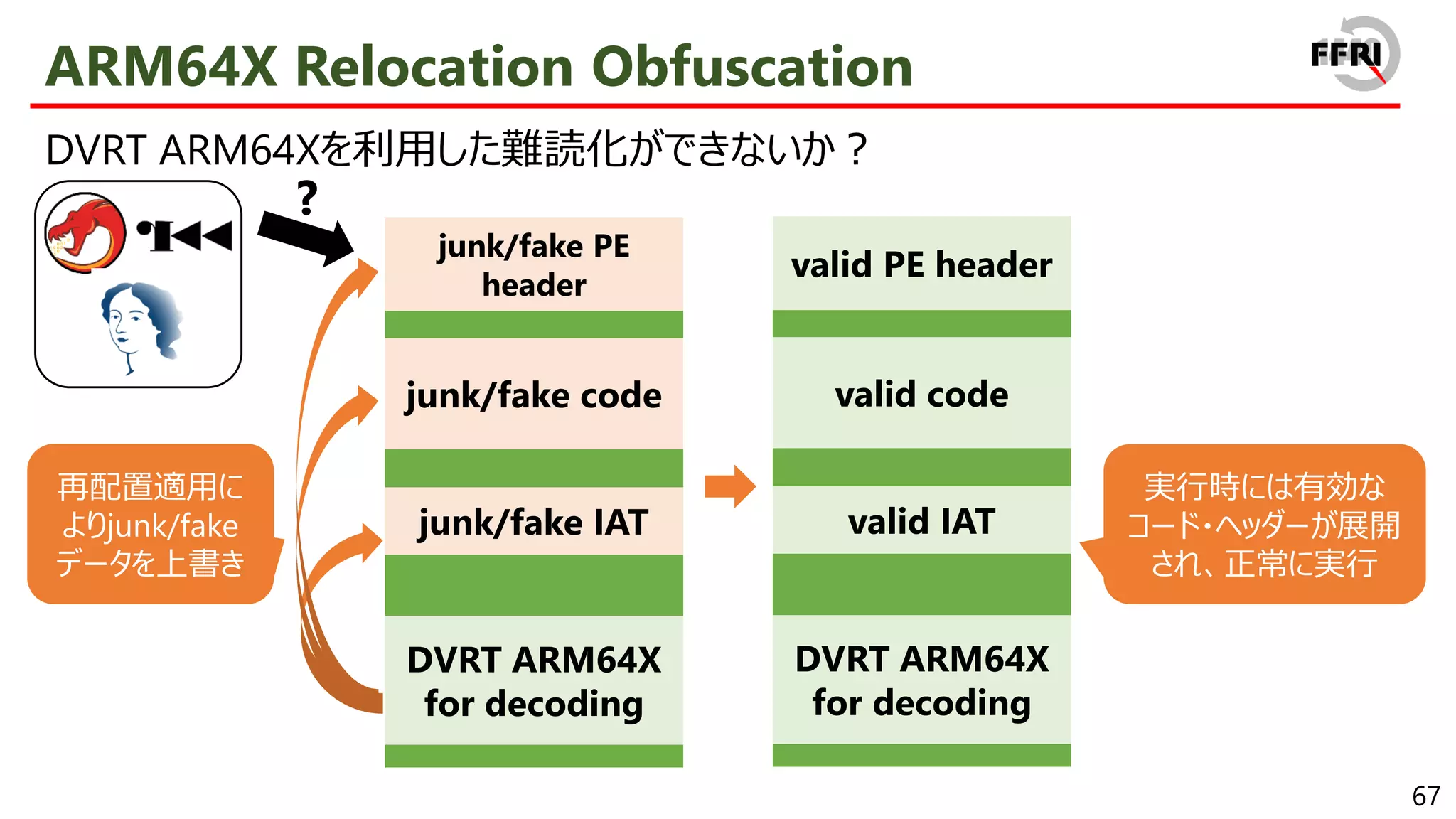 ARM64X Relocation Obfuscation

FFRI

DVRT ARM64Xを利用した難読化ができないか？

?

junk/fake PE header

junk/fake code

junk/fake IAT

DVRT ARM64X for decoding

valid PE header

valid code

valid IAT

DVRT ARM64X for decoding

再配置適用によりjunk/fakeデータを上書き

実行時には有効なコード・ヘッダーが展開され、正常に実行

67